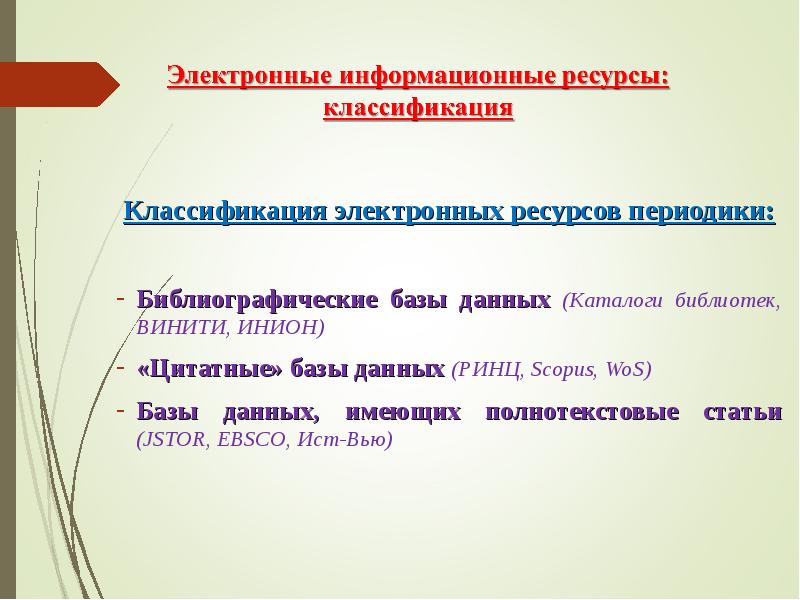 Электронные информационные ресурсы: классификация

Классификация электронных ресурсов периодики:

- Библиографические базы данных (Каталоги библиотек, ВИНИТИ, ИНИОН)
- «Цитатные» базы данных (РИНЦ, Scopus, WoS)
- Базы данных, имеющих полнотекстовые статьи (JSTOR, EBSCO, Ист-Вью)